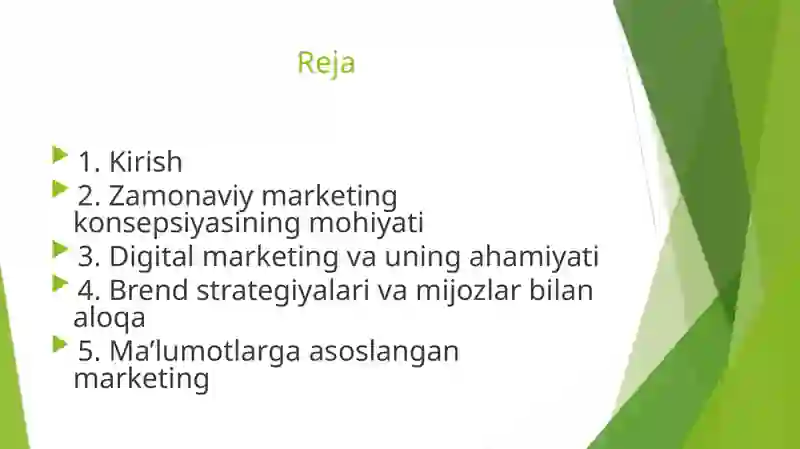 Reja

1. Kirish
2. Zamonaviy marketing konsepsiyasining mohiyati
3. Digital marketing va uning ahamiyati
4. Brend strategiyalari va mijozlar bilan aloqa
5. Ma’lumotlarga asoslangan marketing